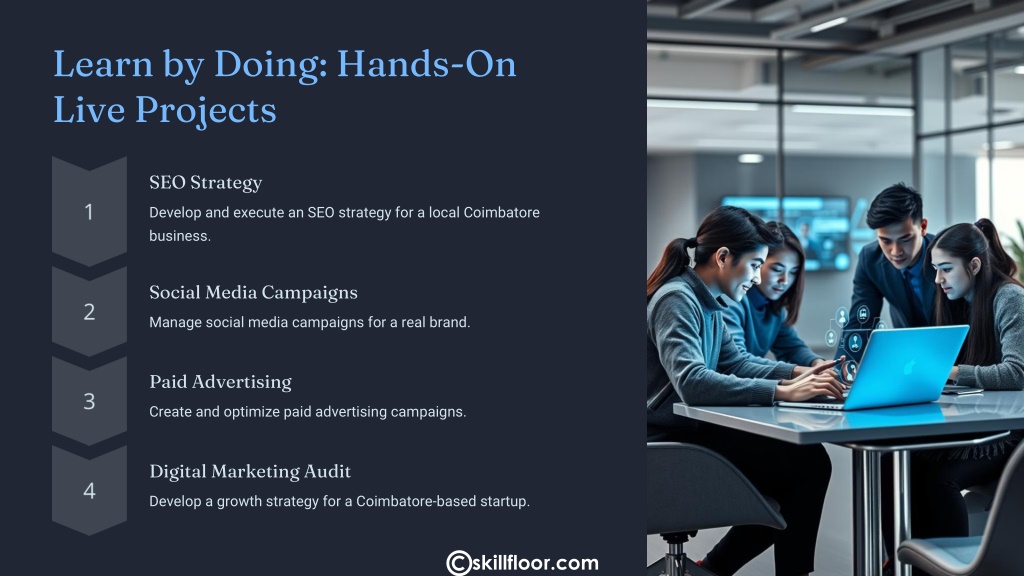 Learn by Doing: Hands-On Live Projects

1

SEO Strategy

Develop and execute an SEO strategy for a local Coimbatore business.

2

Social Media Campaigns

Manage social media campaigns for a real brand.

3

Paid Advertising

Create and optimize paid advertising campaigns.

4

Digital Marketing Audit

Develop a growth strategy for a Coimbatore-based startup.

skillfloor.com